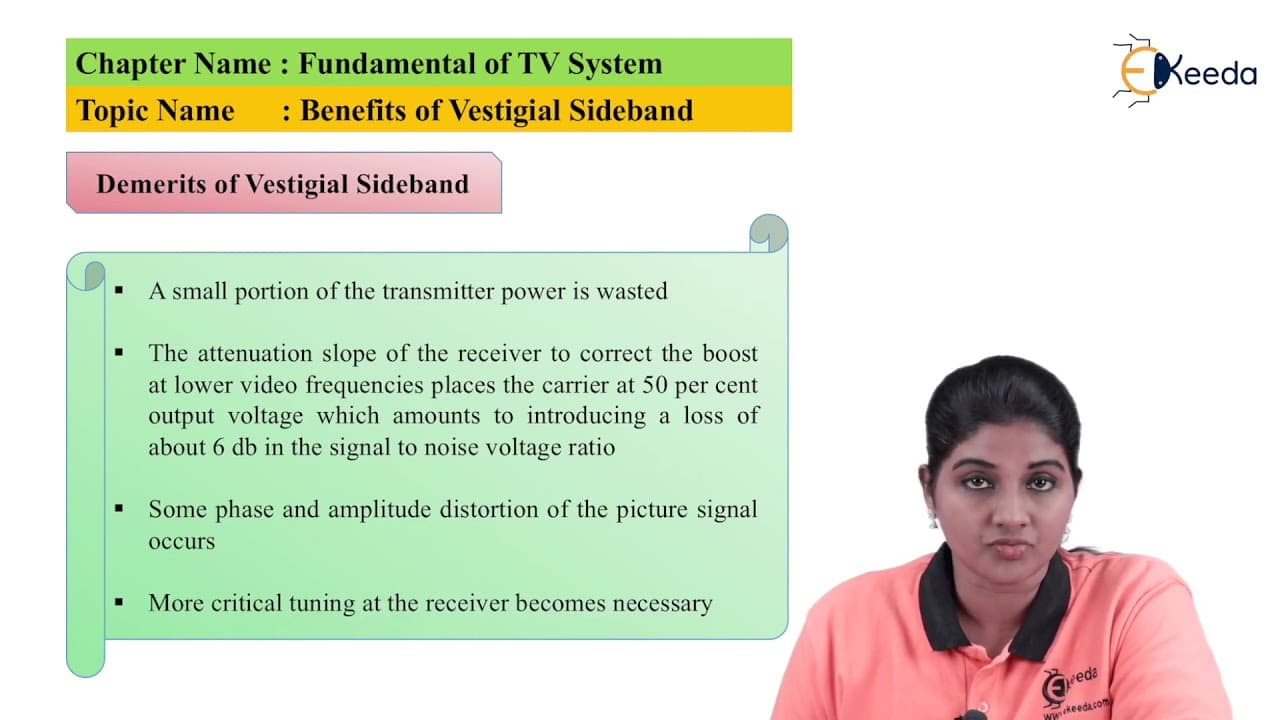 Chapter Name : Fundamental of TV System
Topic Name : Benefits of Vestigial Sideband

Ekeeda

Demerits of Vestigial Sideband

▪ A small portion of the transmitter power is wasted

▪ The attenuation slope of the receiver to correct the boost at lower video frequencies places the carrier at 50 per cent output voltage which amounts to introducing a loss of about 6 db in the signal to noise voltage ratio

▪ Some phase and amplitude distortion of the picture signal occurs

▪ More critical tuning at the receiver becomes necessary

Ekeeda
www.ekeeda.com